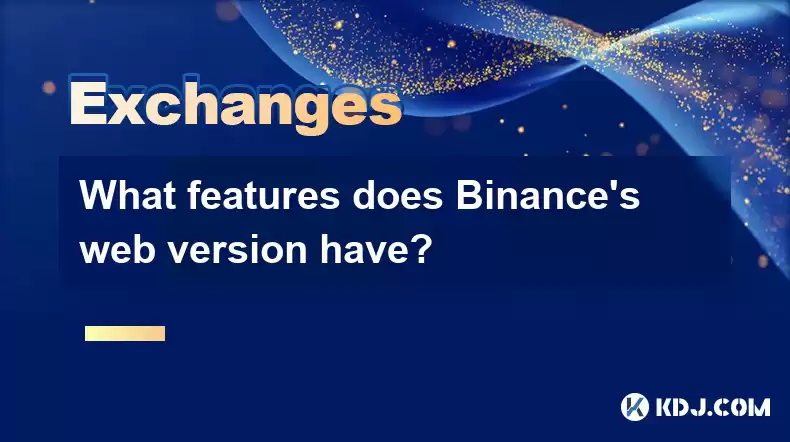 Exchanges

What features does Binance's web version have?

KDJ.COM